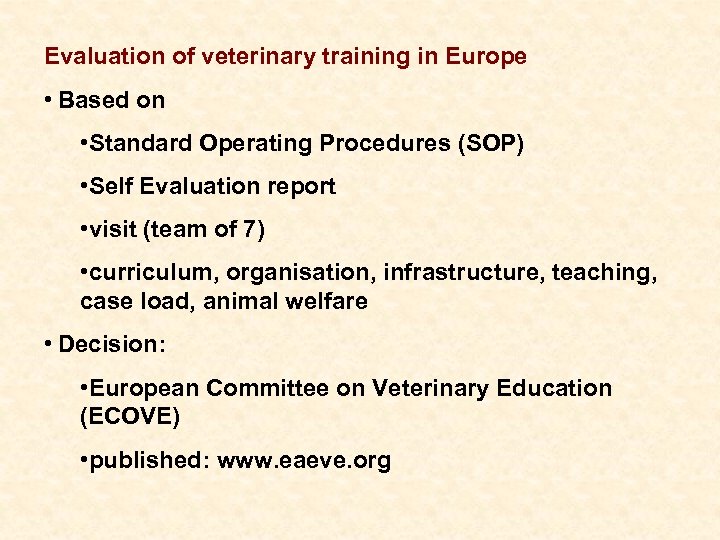 Evaluation of veterinary training in Europe

• Based on

•Standard Operating Procedures (SOP)

•Self Evaluation report

•visit (team of 7)

•curriculum, organisation, infrastructure, teaching, case load, animal welfare

• Decision:

•European Committee on Veterinary Education (ECOVE)

•published: www.eaeve.org